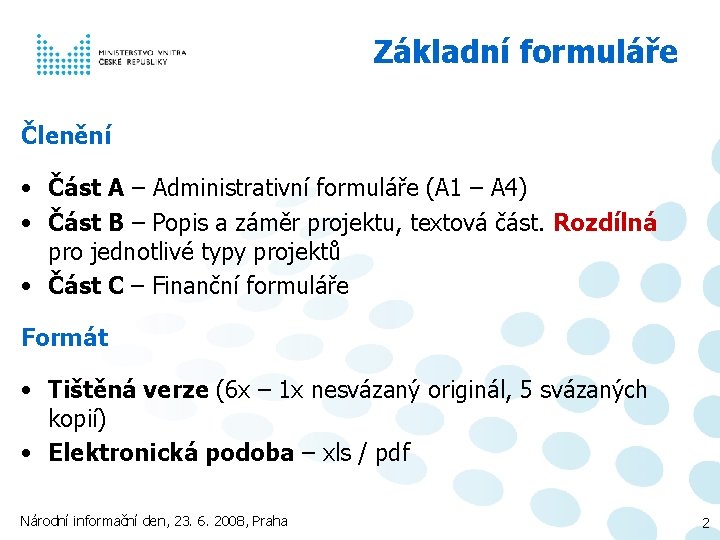 MINISTERSTVO VNITRA ČESKÉ REPUBLIKY

Základní formuláře

Členění

• Část A – Administrativní formuláře (A1 – A4)
• Část B – Popis a záměr projektu, textová část. Rozdílná pro jednotlivé typy projektů
• Část C – Finanční formuláře

Formát

• Tištěná verze (6x – 1x nesvázaný originál, 5 svázaných kopií)
• Elektronická podoba – xls / pdf

Národní informační den, 23. 6. 2008, Praha

2